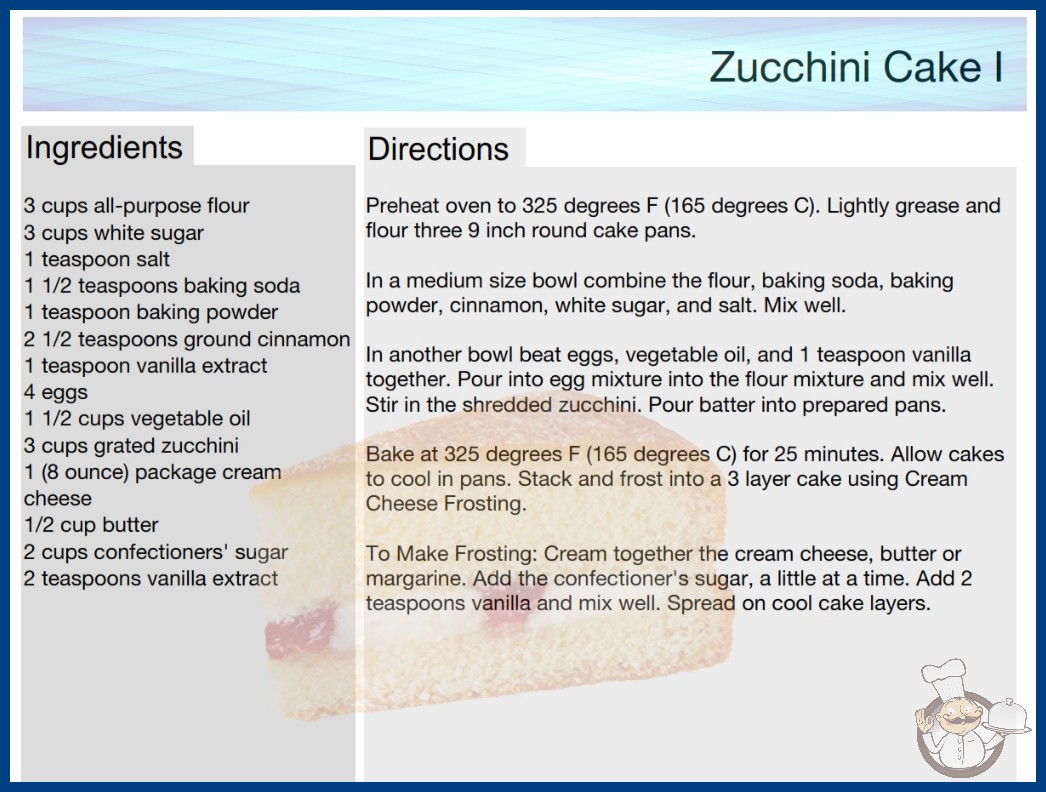 Zucchini Cake I

Ingredients

3 cups all-purpose flour
3 cups white sugar
1 teaspoon salt
1 1/2 teaspoons baking soda
1 teaspoon baking powder
2 1/2 teaspoons ground cinnamon
1 teaspoon vanilla extract
4 eggs
1 1/2 cups vegetable oil
3 cups grated zucchini
1 (8 ounce) package cream cheese
1/2 cup butter
2 cups confectioners' sugar
2 teaspoons vanilla extract

Directions

Preheat oven to 325 degrees F (165 degrees C). Lightly grease and flour three 9 inch round cake pans.

In a medium size bowl combine the flour, baking soda, baking powder, cinnamon, white sugar, and salt. Mix well.

In another bowl beat eggs, vegetable oil, and 1 teaspoon vanilla together. Pour into egg mixture into the flour mixture and mix well. Stir in the shredded zucchini. Pour batter into prepared pans.

Bake at 325 degrees F (165 degrees C) for 25 minutes. Allow cakes to cool in pans. Stack and frost into a 3 layer cake using Cream Cheese Frosting.

To Make Frosting: Cream together the cream cheese, butter or margarine. Add the confectioner's sugar, a little at a time. Add 2 teaspoons vanilla and mix well. Spread on cool cake layers.